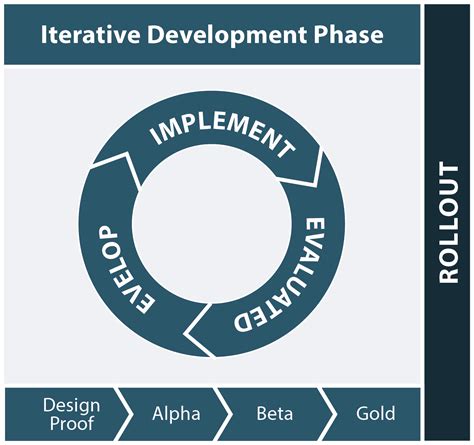 Iterative Development Phase

IMPLEMENT

EVALUATED

EVELOP

ROLLOUT

Design Proof

Alpha

Beta

Gold